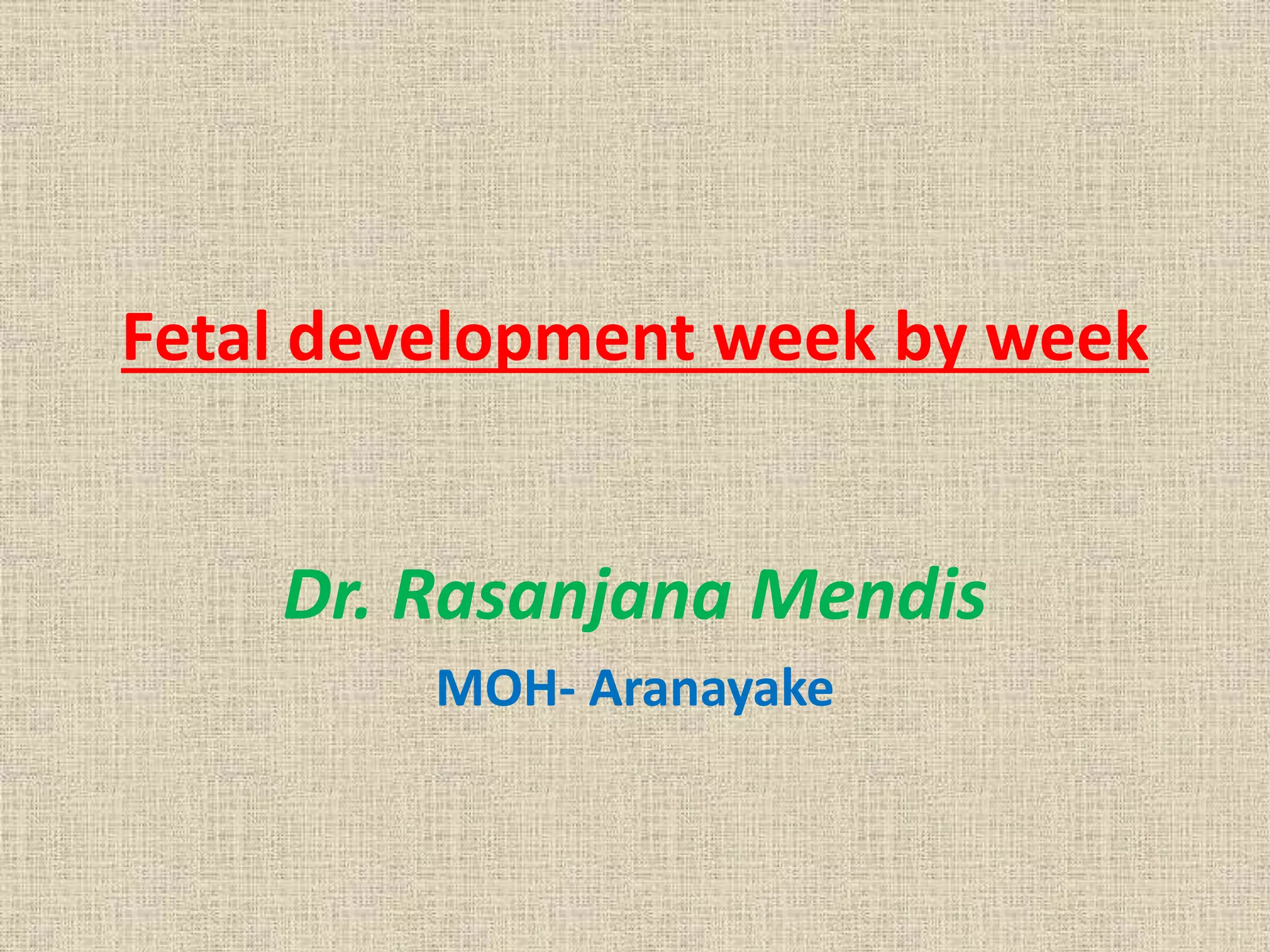 Fetal development week by week

Dr. Rasanjana Mendis

MOH- Aranayake